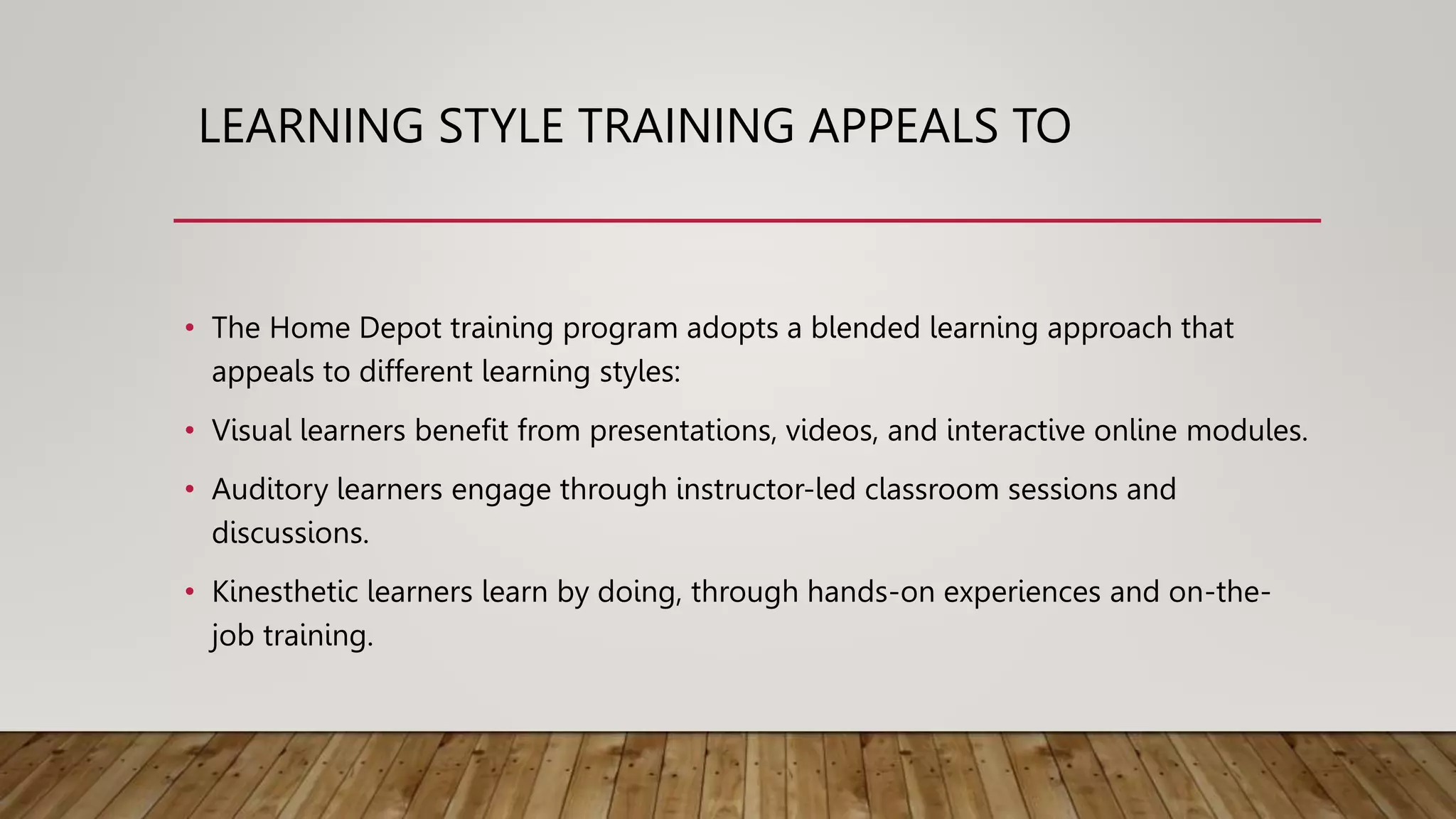 LEARNING STYLE TRAINING APPEALS TO

• The Home Depot training program adopts a blended learning approach that appeals to different learning styles:

• Visual learners benefit from presentations, videos, and interactive online modules.

• Auditory learners engage through instructor-led classroom sessions and discussions.

• Kinesthetic learners learn by doing, through hands-on experiences and on-the-job training.